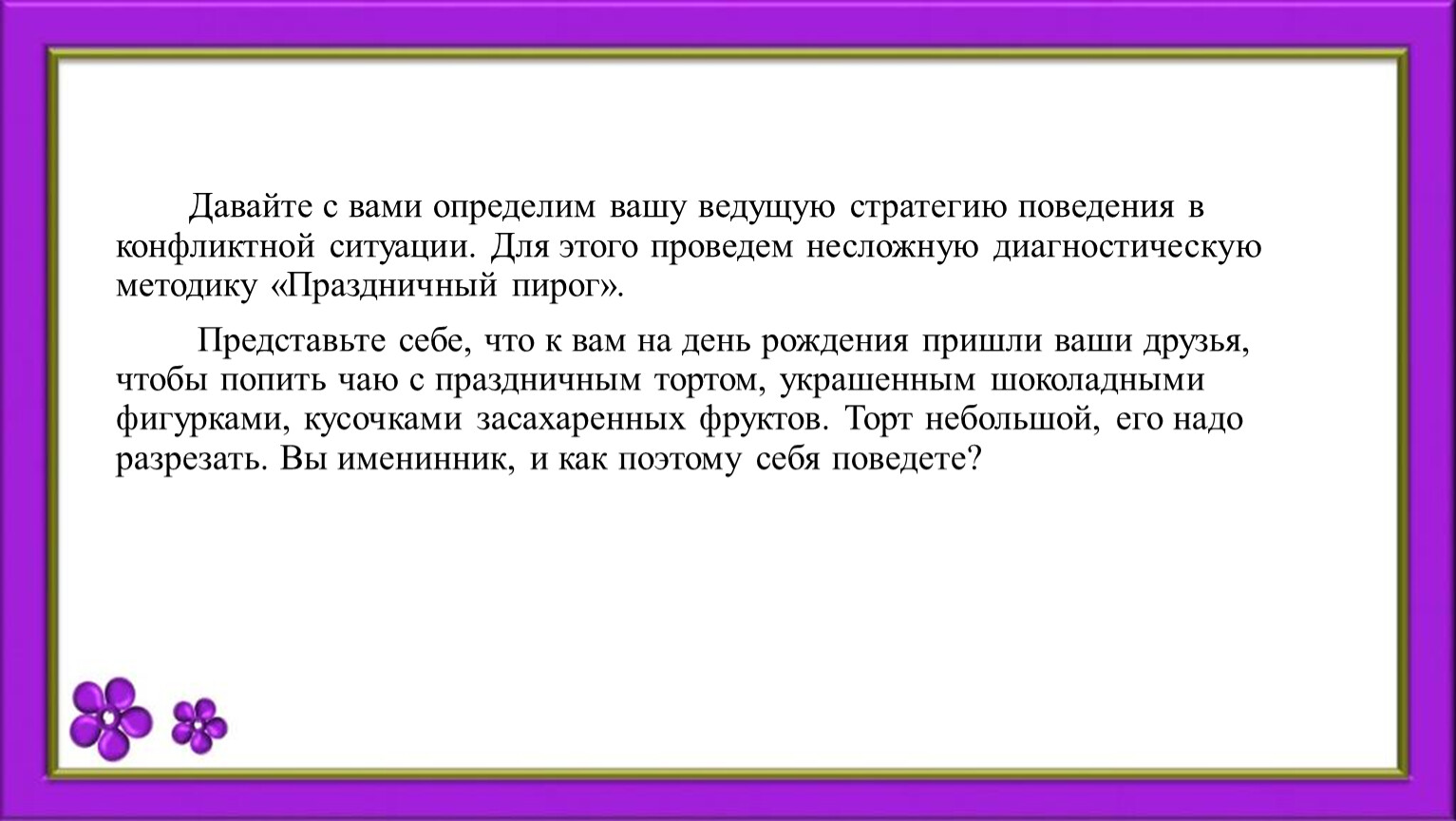 Давайте с вами определим вашу ведущую стратегию поведения в конфликтной ситуации. Для этого проведем несложную диагностическую методику «Праздничный пирог».

Представьте себе, что к вам на день рождения пришли ваши друзья, чтобы попить чаю с праздничным тортом, украшенным шоколадными фигурками, кусочками засахаренных фруктов. Торт небольшой, его надо разрезать. Вы именинник, и как поэтому себя поведете?